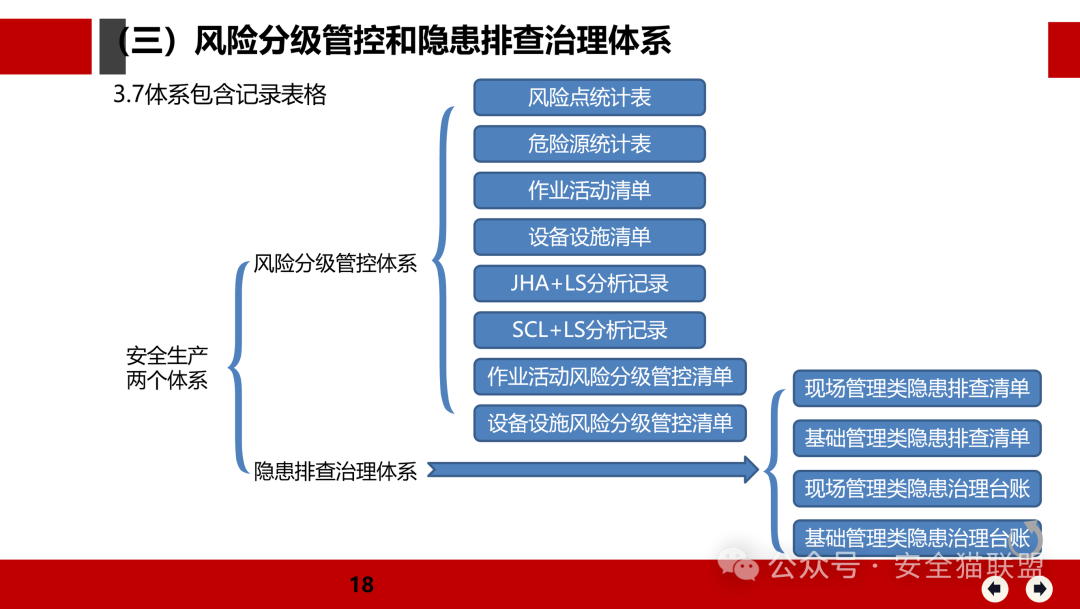 （三）风险分级管控和隐患排查治理体系

3.7体系包含记录表格

安全生产两个体系

风险分级管控体系

风险点统计表

危险源统计表

作业活动清单

设备设施清单

JHA+LS分析记录

SCL+LS分析记录

作业活动风险分级管控清单

设备设施风险分级管控清单

隐患排查治理体系

现场管理类隐患排查清单

基础管理类隐患排查清单

现场管理类隐患治理台账

基础管理类隐患治理台账

18

公众号 · 安全猫联盟